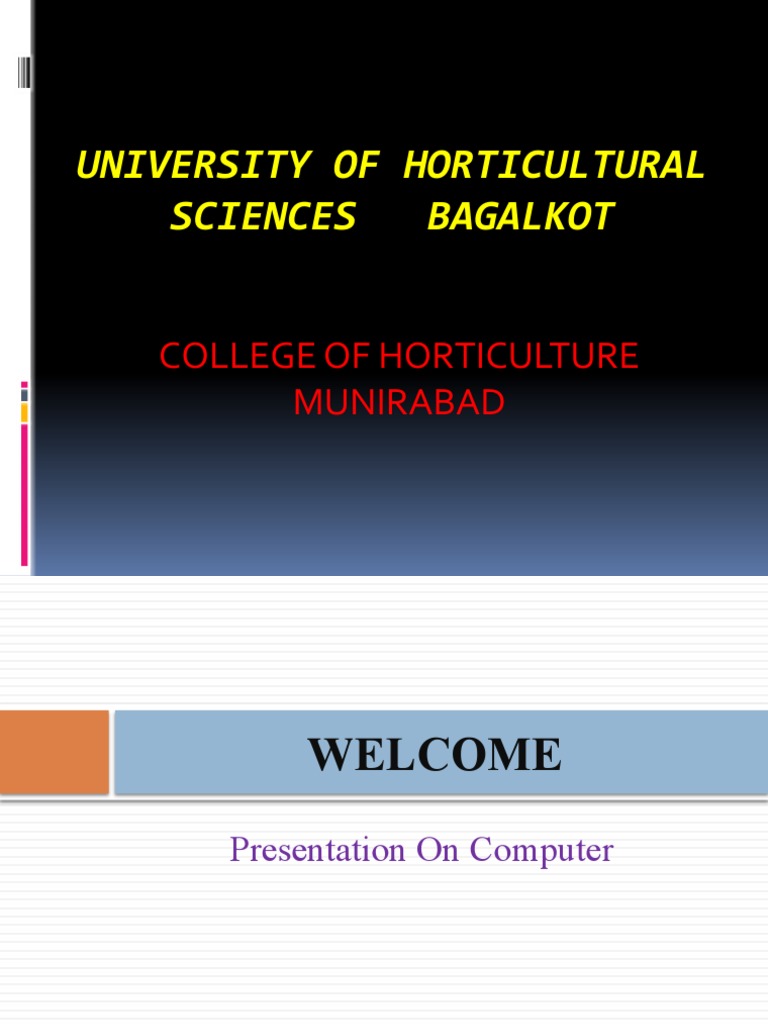 UNIVERSITY OF HORTICULTURAL SCIENCES BAGALKOT

COLLEGE OF HORTICULTURE MUNIRABAD

WELCOME

Presentation On Computer